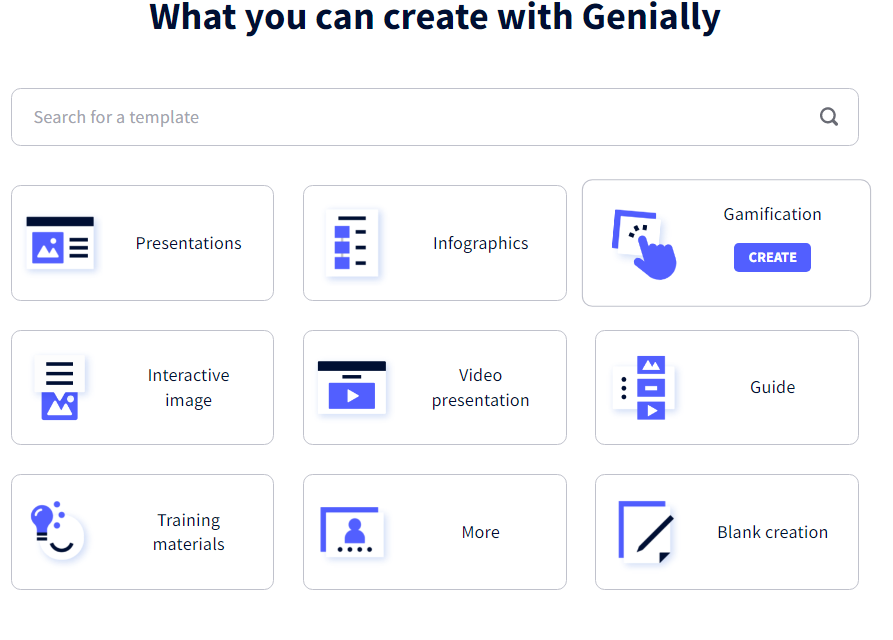 What you can create with Genially

Search for a template

Presentations

Infographics

Gamification

CREATE

Interactive image

Video presentation

Guide

Training materials

More

Blank creation